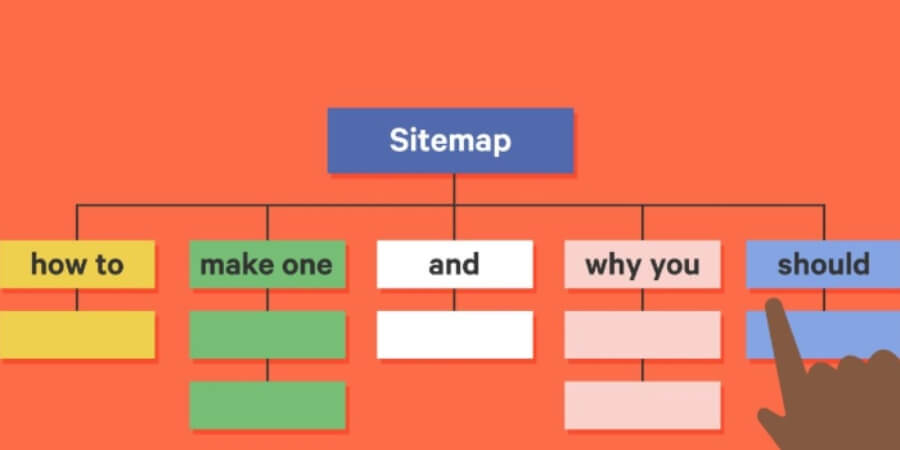 Sitemap

how to

make one

and

why you

should